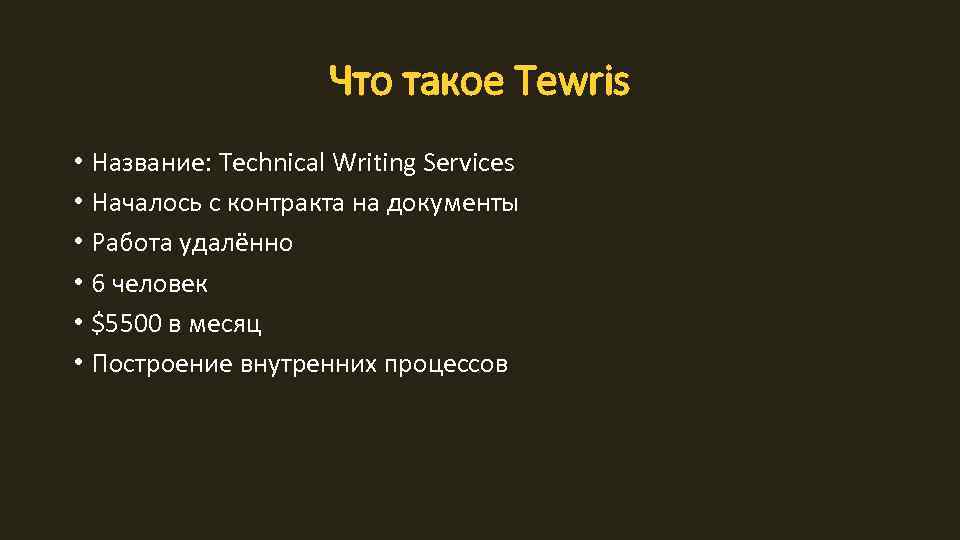 Что такое Tewris

• Название: Technical Writing Services
• Началось с контракта на документы
• Работа удалённо
• 6 человек
• \$5500 в месяц
• Построение внутренних процессов